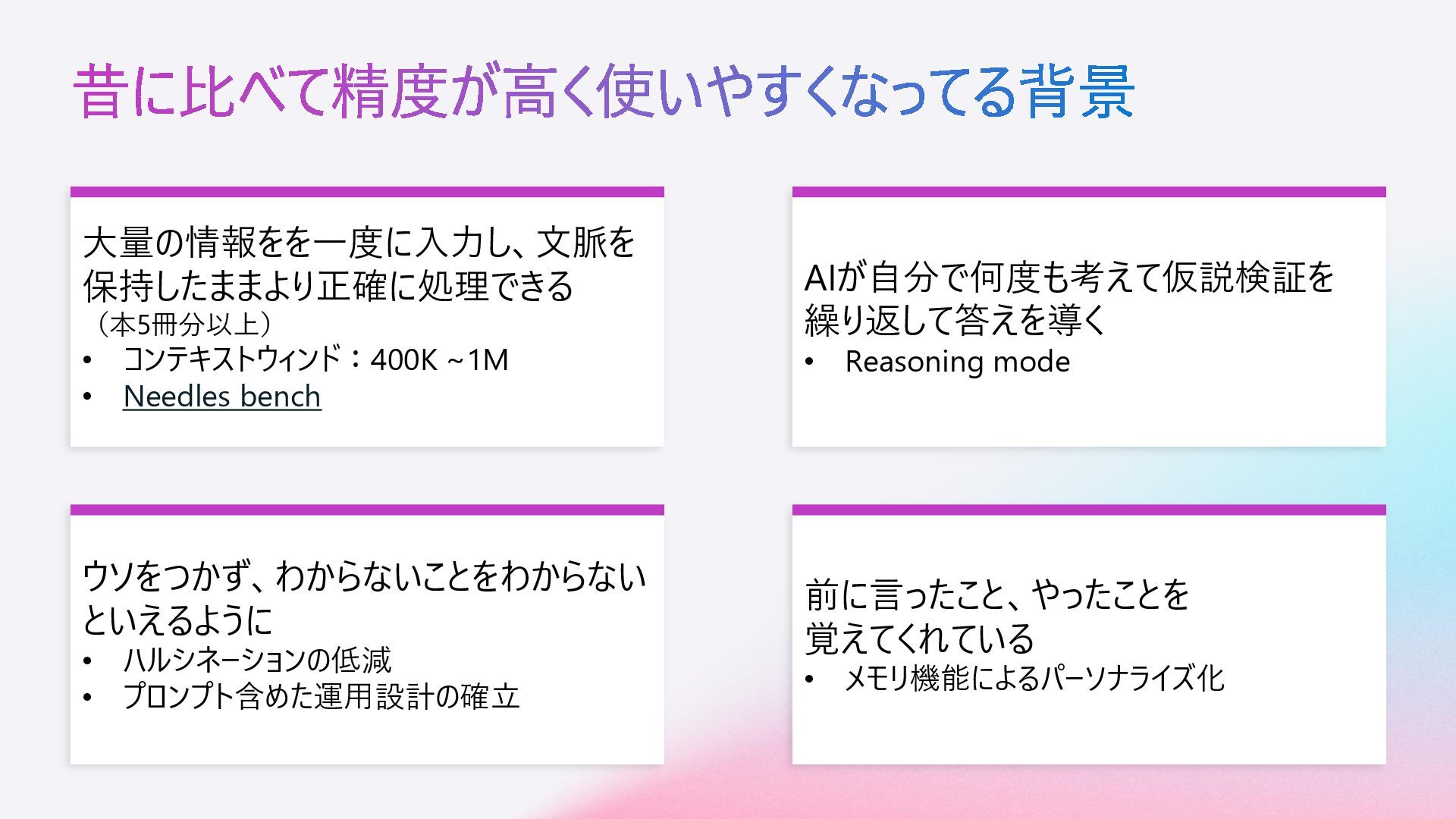 昔に比べて精度が高く使いやすくなってる背景

大量の情報をを一度に入力し、文脈を保持したままより正確に処理できる
（本5冊分以上）
• コンテキストウィンド：400K ~1M
• Needles bench

AIが自分で何度も考えて仮説検証を繰り返して答えを導く
• Reasoning mode

ウソをつかず、わからないことをわからないといえるように
• ハルシネーションの低減
• プロンプト含めた運用設計の確立

前に言ったこと、やったことを覚えてくれている
• メモリ機能によるパーソナライズ化